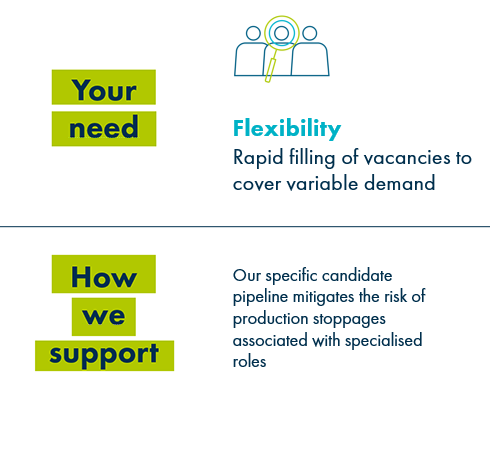 Your need

Flexibility
Rapid filling of vacancies to cover variable demand

How we support

Our specific candidate pipeline mitigates the risk of production stoppages associated with specialised roles